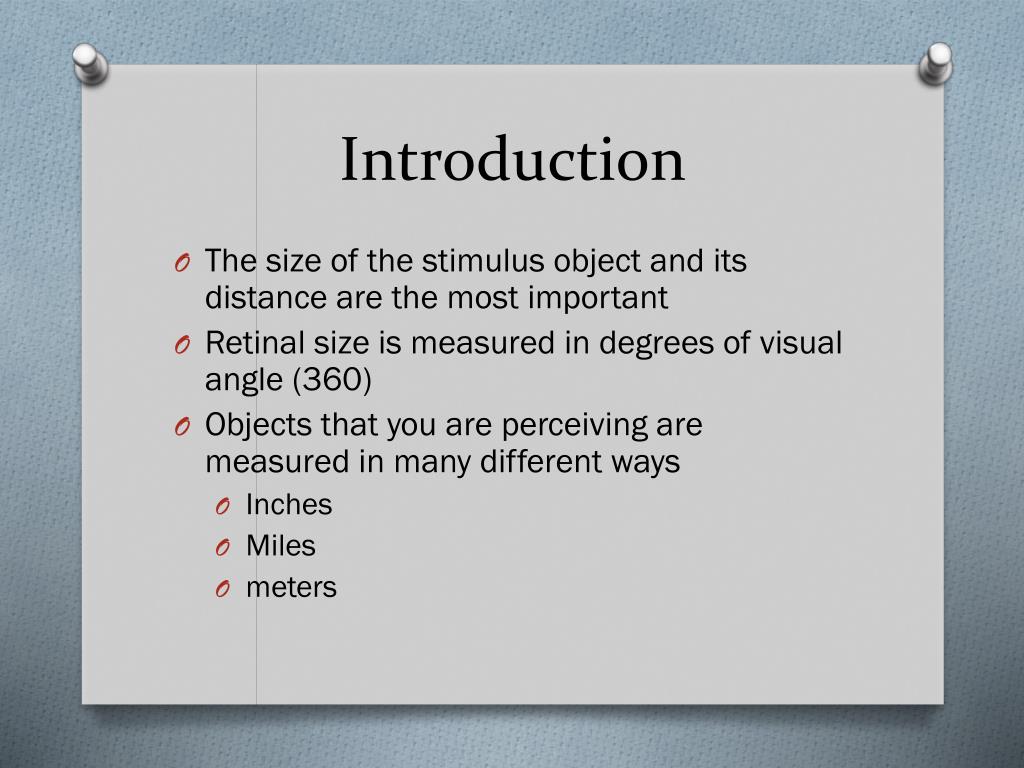 Introduction

O The size of the stimulus object and its distance are the most important
O Retinal size is measured in degrees of visual angle (360)
O Objects that you are perceiving are measured in many different ways
O Inches
O Miles
O meters